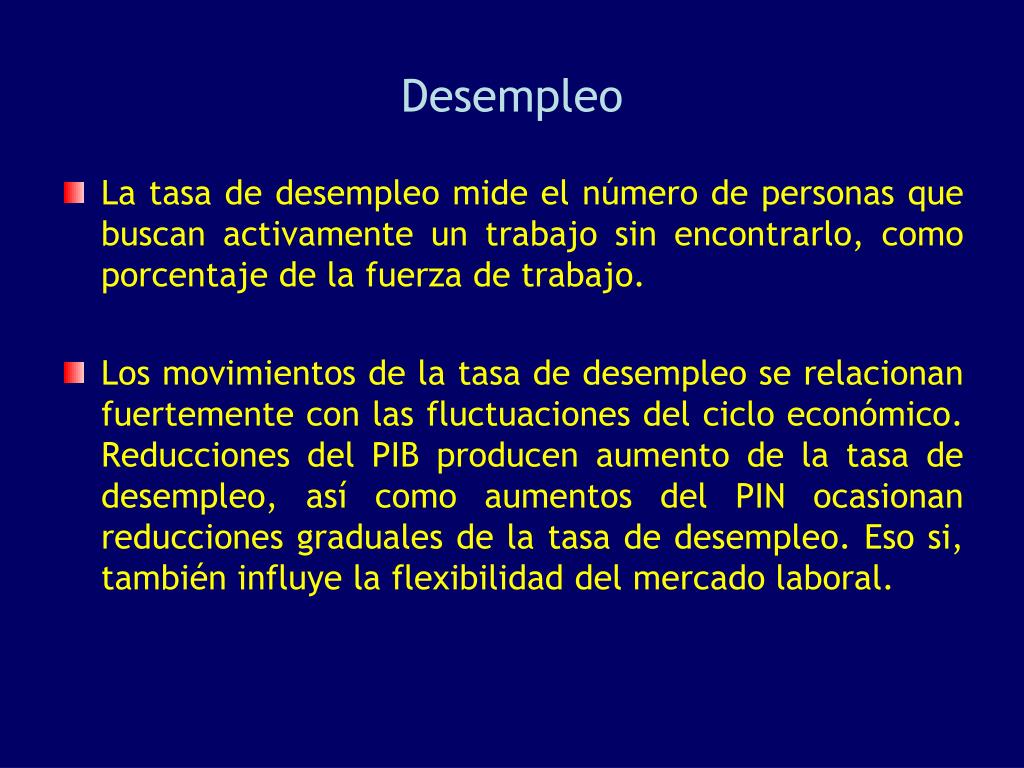 Desempleo

La tasa de desempleo mide el número de personas que buscan activamente un trabajo sin encontrarlo, como porcentaje de la fuerza de trabajo.

Los movimientos de la tasa de desempleo se relacionan fuertemente con las fluctuaciones del ciclo económico. Reducciones del PIB producen aumento de la tasa de desempleo, así como aumentos del PIN ocasionan reducciones graduales de la tasa de desempleo. Eso si, también influye la flexibilidad del mercado laboral.